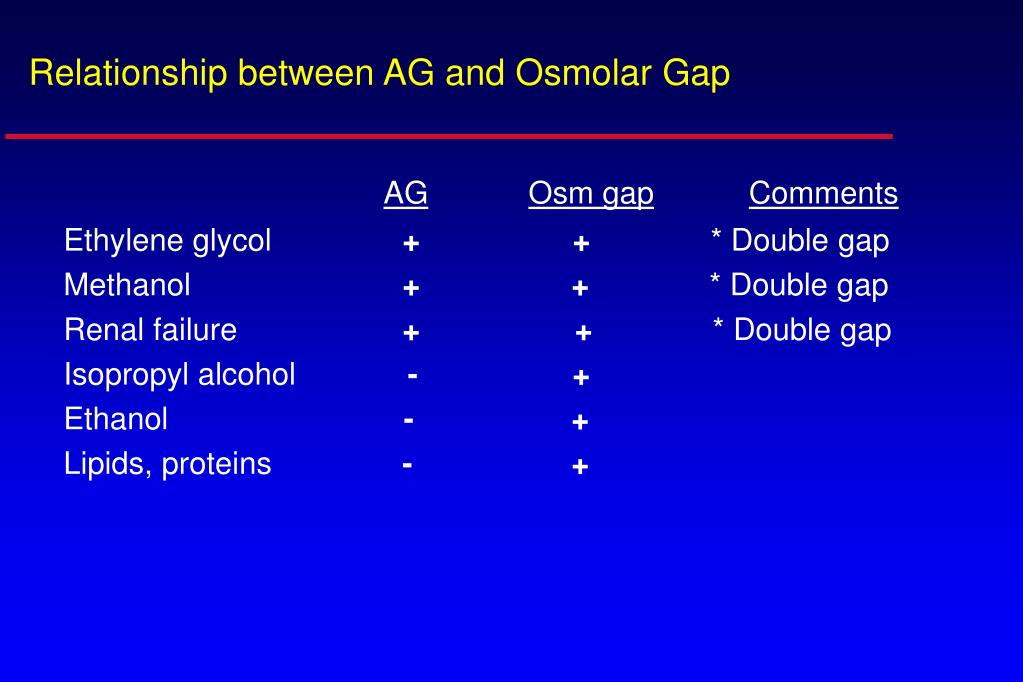 Relationship between AG and Osmolar Gap

| | AG | Osm gap | Comments |
|---|---|---|---|
| Ethylene glycol | + | + | * Double gap |
| Methanol | + | + | * Double gap |
| Renal failure | + | + | * Double gap |
| Isopropyl alcohol | - | + | |
| Ethanol | - | + | |
| Lipids, proteins | - | + | |